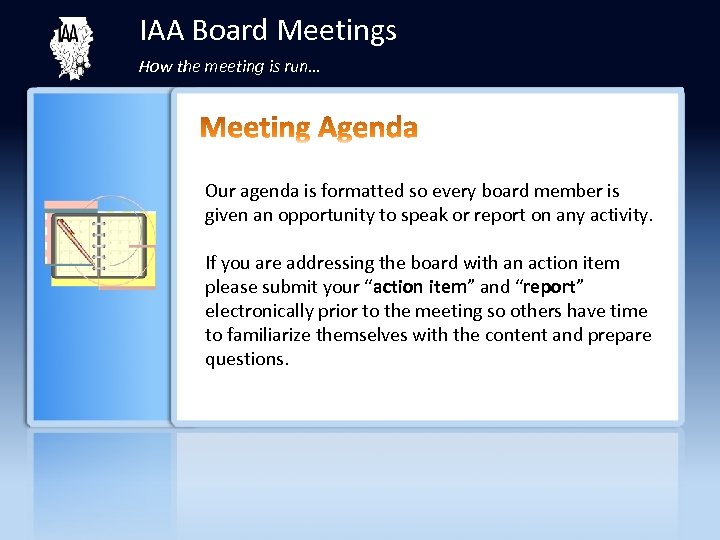 IAA

IAA Board Meetings

How the meeting is run…

Meeting Agenda

Our agenda is formatted so every board member is given an opportunity to speak or report on any activity.

If you are addressing the board with an action item please submit your “action item” and “report” electronically prior to the meeting so others have time to familiarize themselves with the content and prepare questions.